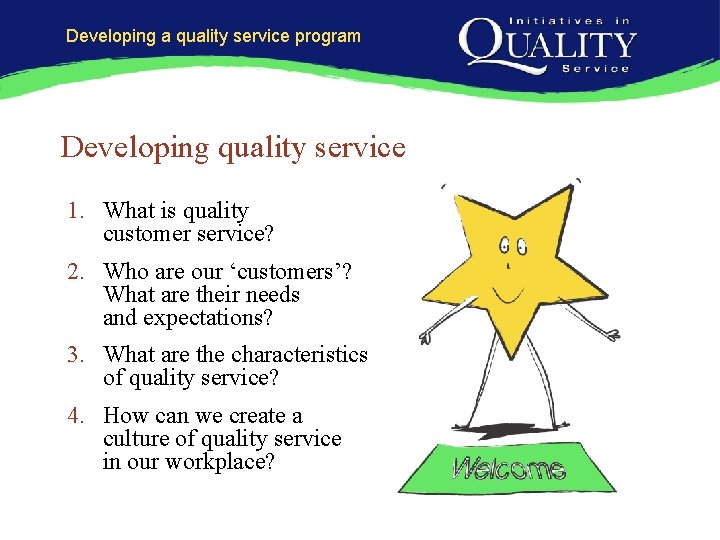 Developing a quality service program

Initiatives in QUALITY Service

Developing quality service

1. What is quality customer service?

2. Who are our ‘customers’? What are their needs and expectations?

3. What are the characteristics of quality service?

4. How can we create a culture of quality service in our workplace?

Welcome